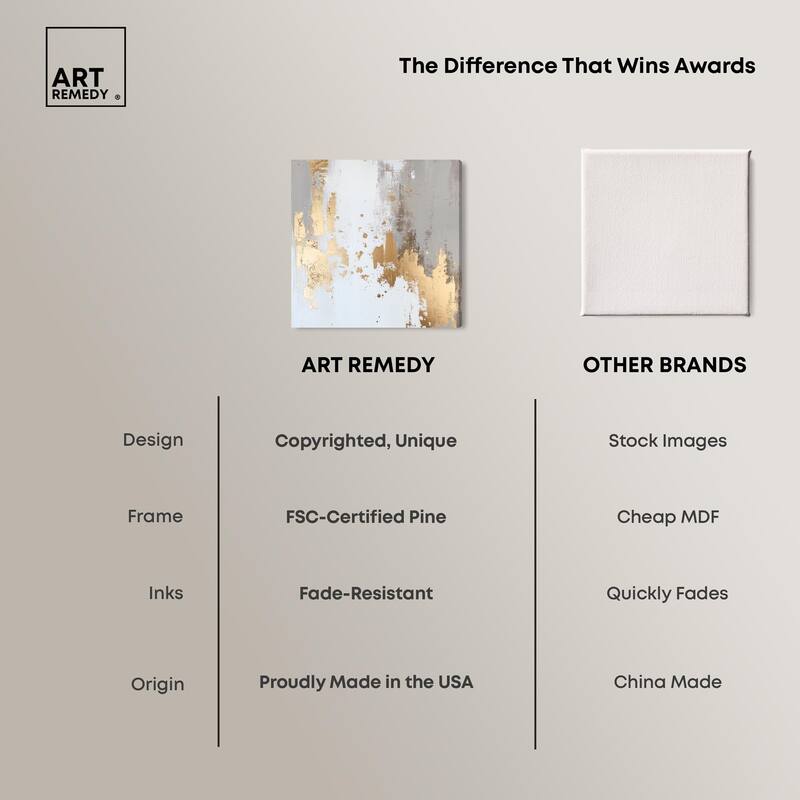 ART REMEDY ®

The Difference That Wins Awards

| | ART REMEDY | OTHER BRANDS |
|---|---|---|
| Design | Copyrighted, Unique | Stock Images |
| Frame | FSC-Certified Pine | Cheap MDF |
| Inks | Fade-Resistant | Quickly Fades |
| Origin | Proudly Made in the USA | China Made |